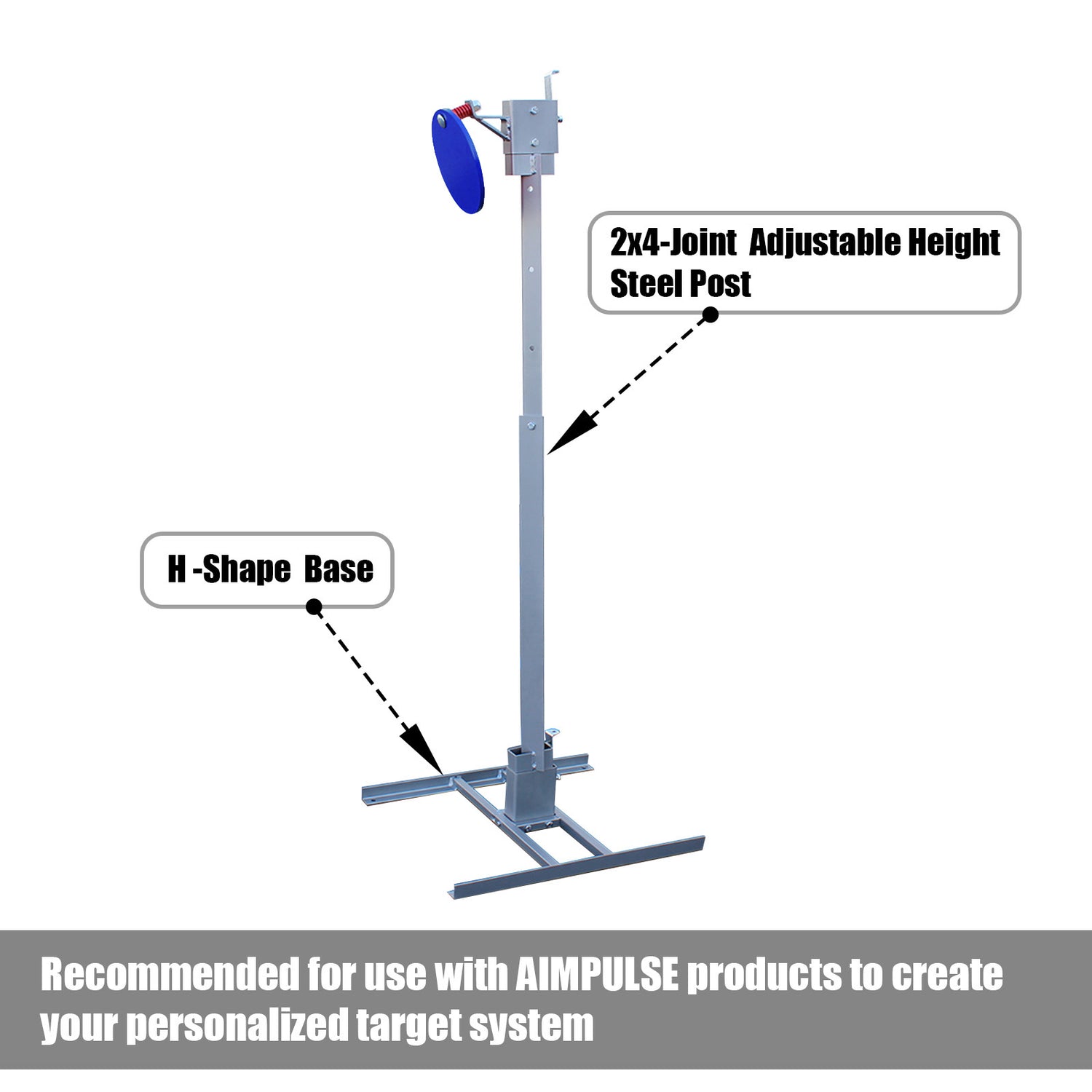 2x4-Joint Adjustable Height Steel Post

H -Shape Base

Recommended for use with AIMPULSE products to create your personalized target system